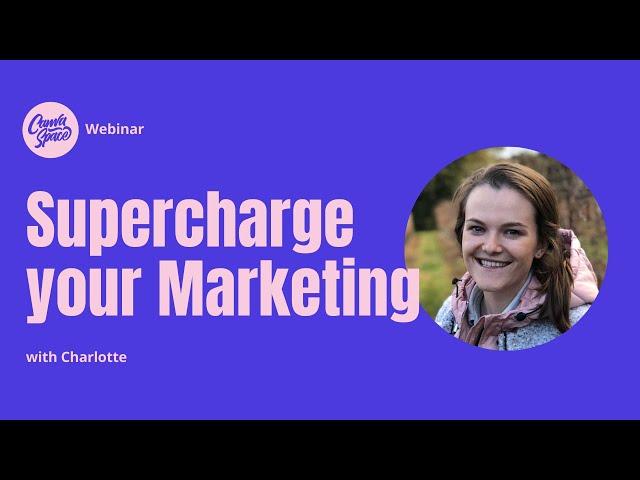 Canva Space Webinar

Supercharge your Marketing

with Charlotte